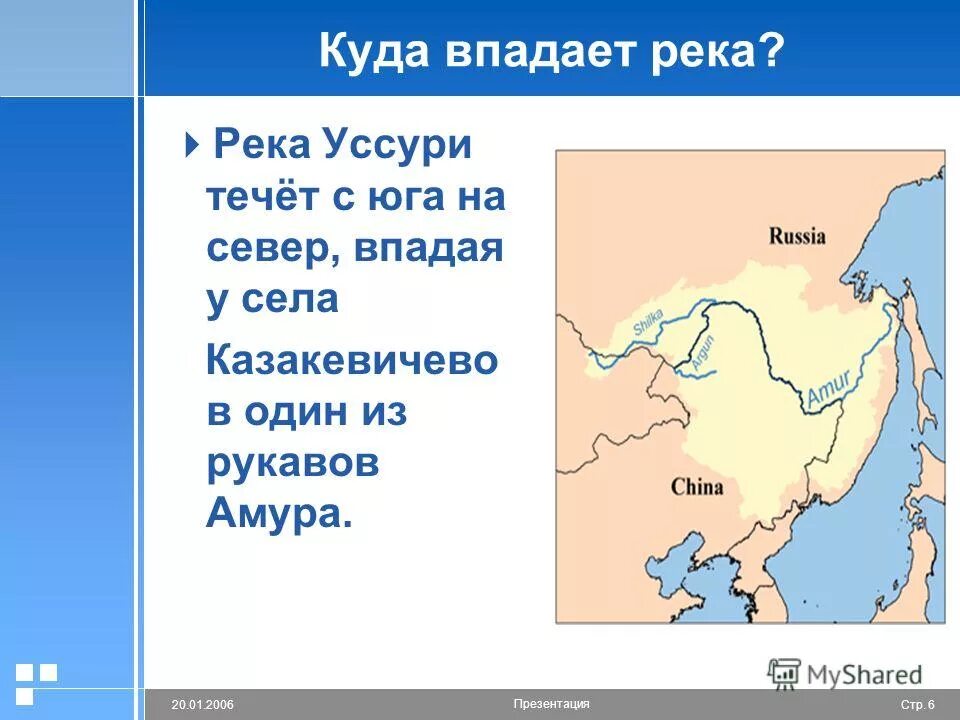 Куда впадает река?

Река Уссури течёт с юга на север, впадая у села

Казакевичево в один из рукавов Амура.

Russia

Shilka

Argun

Amur

China

MyShared

20.01.2006

Презентация

Стр. 6